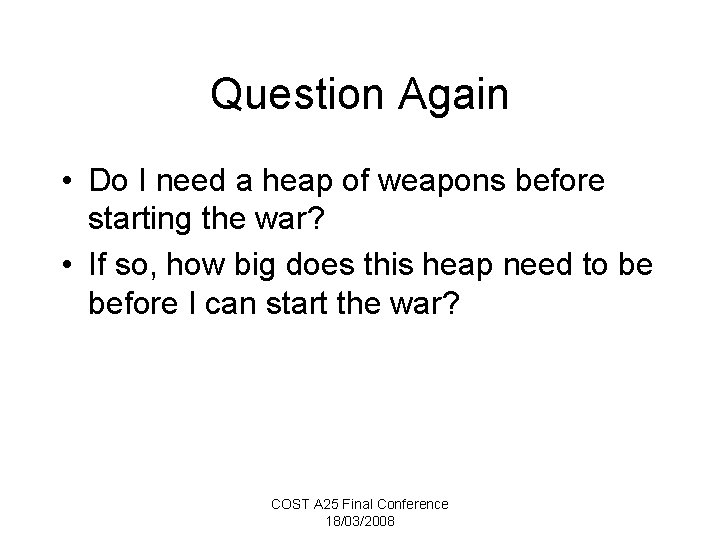 Question Again

• Do I need a heap of weapons before starting the war?

• If so, how big does this heap need to be before I can start the war?

COST A25 Final Conference
18/03/2008